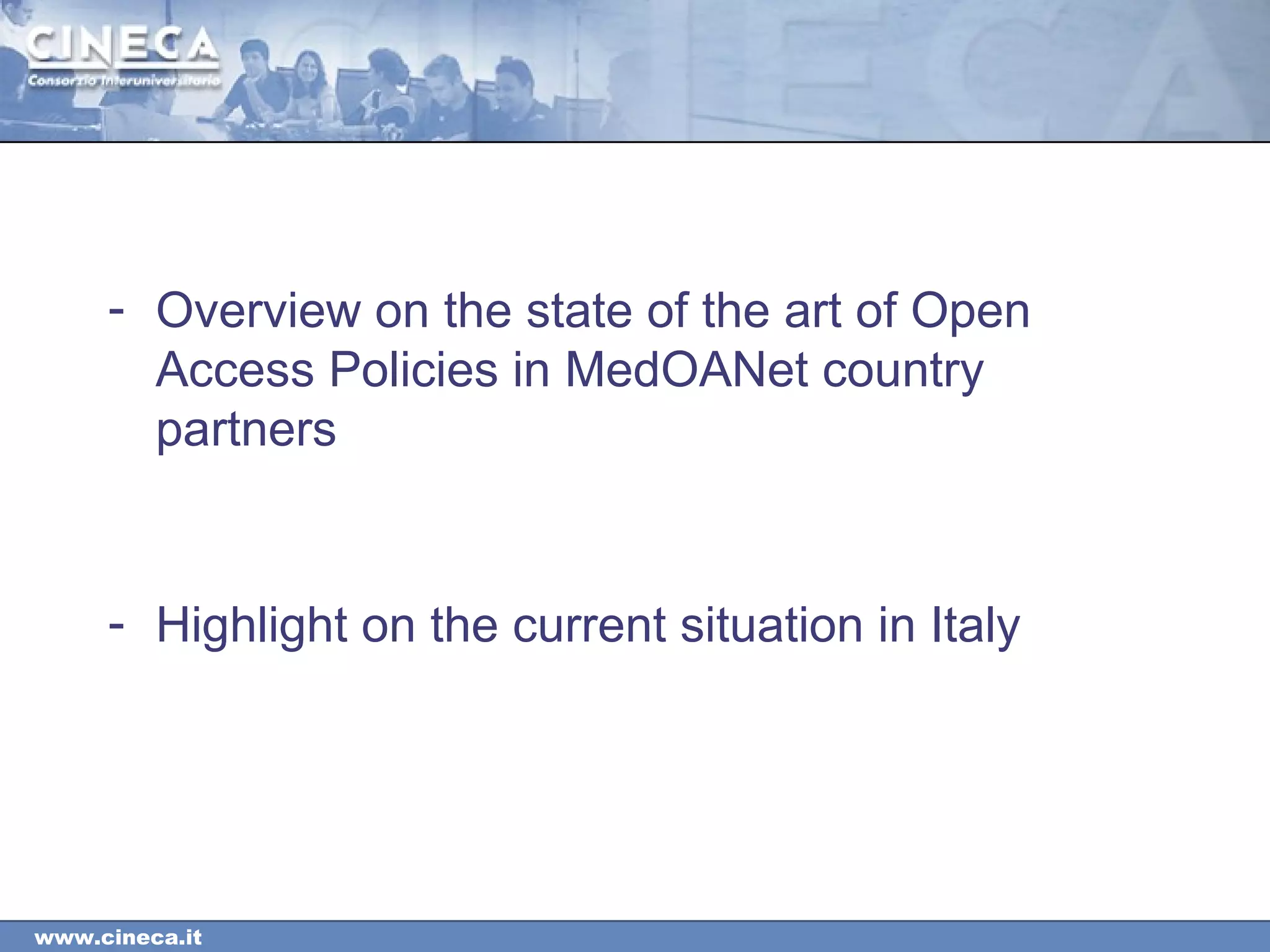 CINECA
Consorzio Interuniversitario

- Overview on the state of the art of Open Access Policies in MedOANet country partners

- Highlight on the current situation in Italy

www.cineca.it